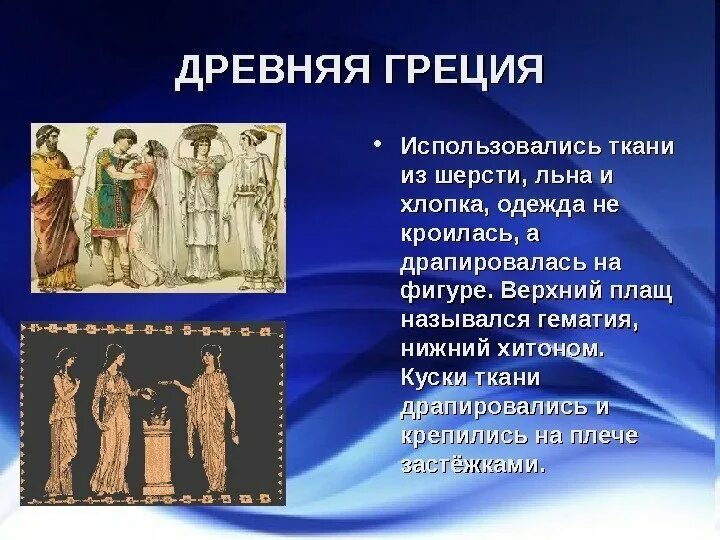 ДРЕВНЯЯ ГРЕЦИЯ

• Использовались ткани из шерсти, льна и хлопка, одежда не кроилась, а драпировалась на фигуре. Верхний плащ назывался гематия, нижний хитоном. Куски ткани драпировались и крепились на плече застёжками.